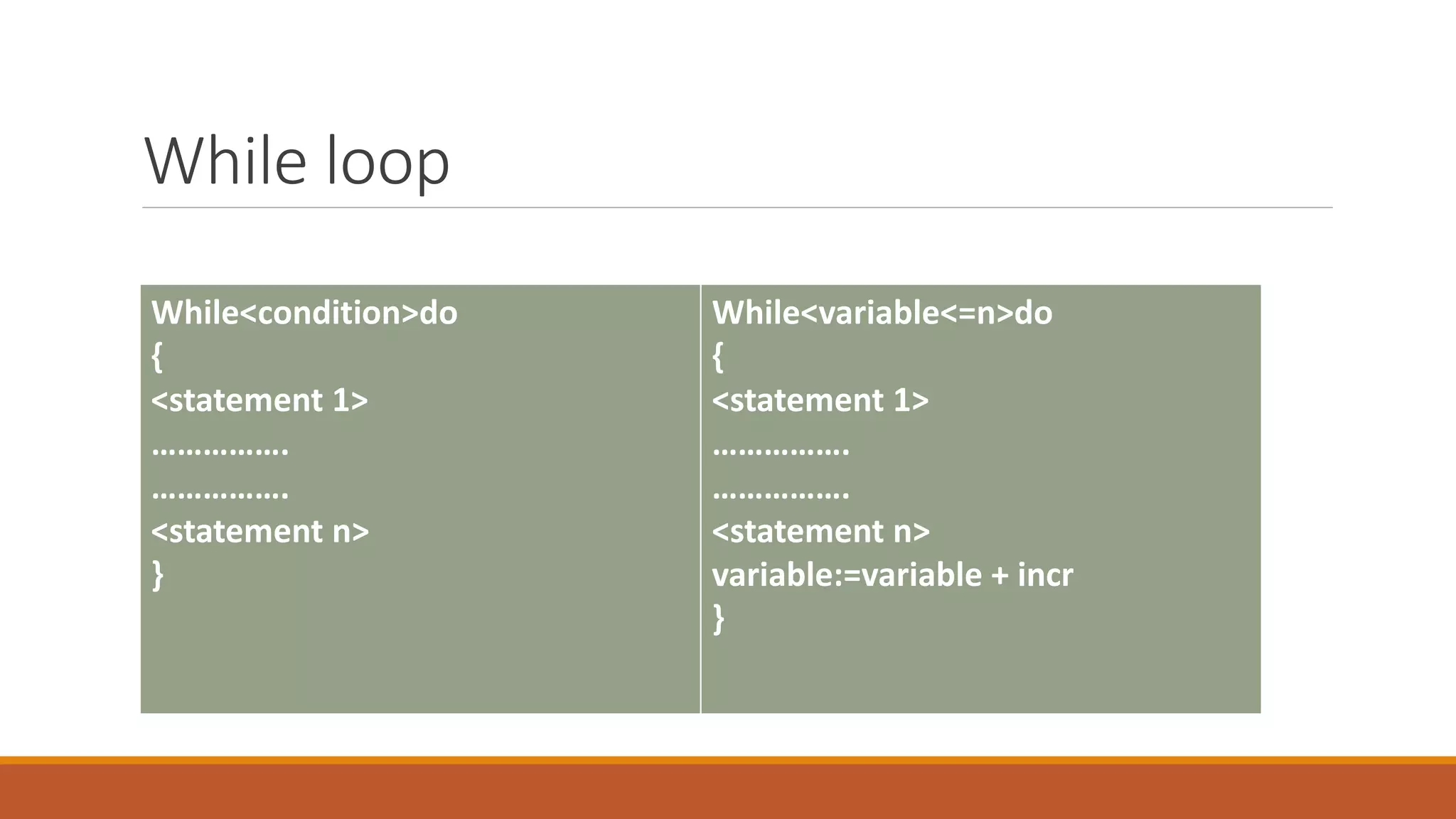 While loop

While<condition>do
{
<statement 1>
…………….
…………….
<statement n>
}

While<variable<=n>do
{
<statement 1>
…………….
…………….
<statement n>
variable:=variable + incr
}